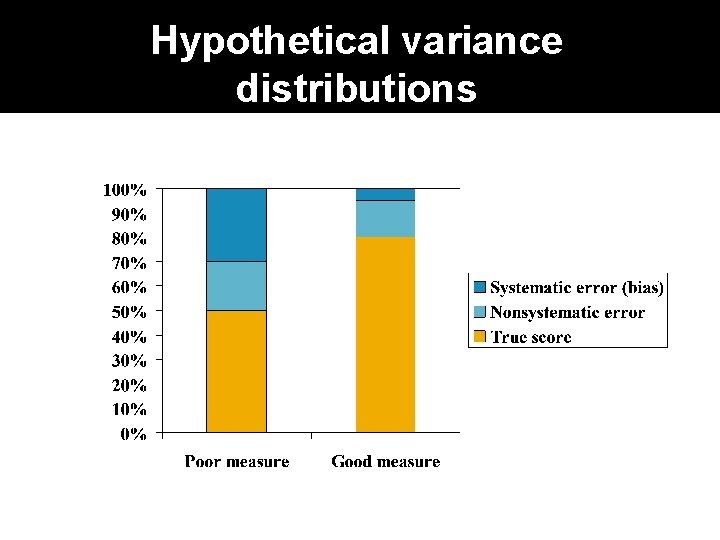 Hypothetical variance distributions

100%
90%
80%
70%
60%
50%
40%
30%
20%
10%
0%

Poor measure
Good measure

Systematic error (bias)
Nonsystematic error
True score